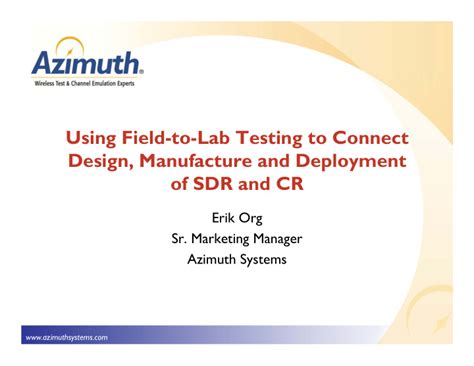 Azimuth®
Wireless Test & Channel Emulation Experts

Using Field-to-Lab Testing to Connect Design, Manufacture and Deployment of SDR and CR

Erik Org
Sr. Marketing Manager
Azimuth Systems

www.azimuthsystems.com